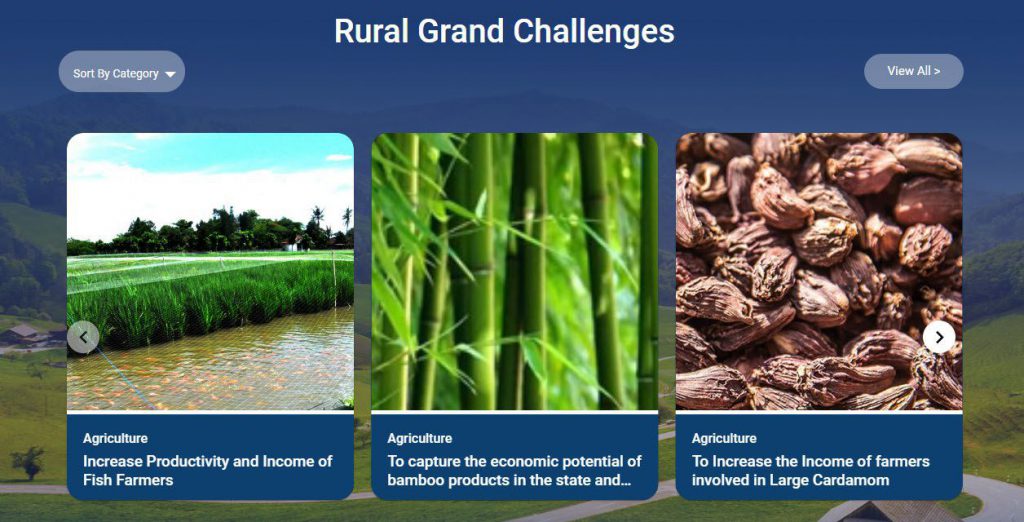 Rural Grand Challenges

Sort By Category

View All >

Agriculture

Increase Productivity and Income of Fish Farmers

Agriculture

To capture the economic potential of bamboo products in the state and...

Agriculture

To Increase the Income of farmers involved in Large Cardamom